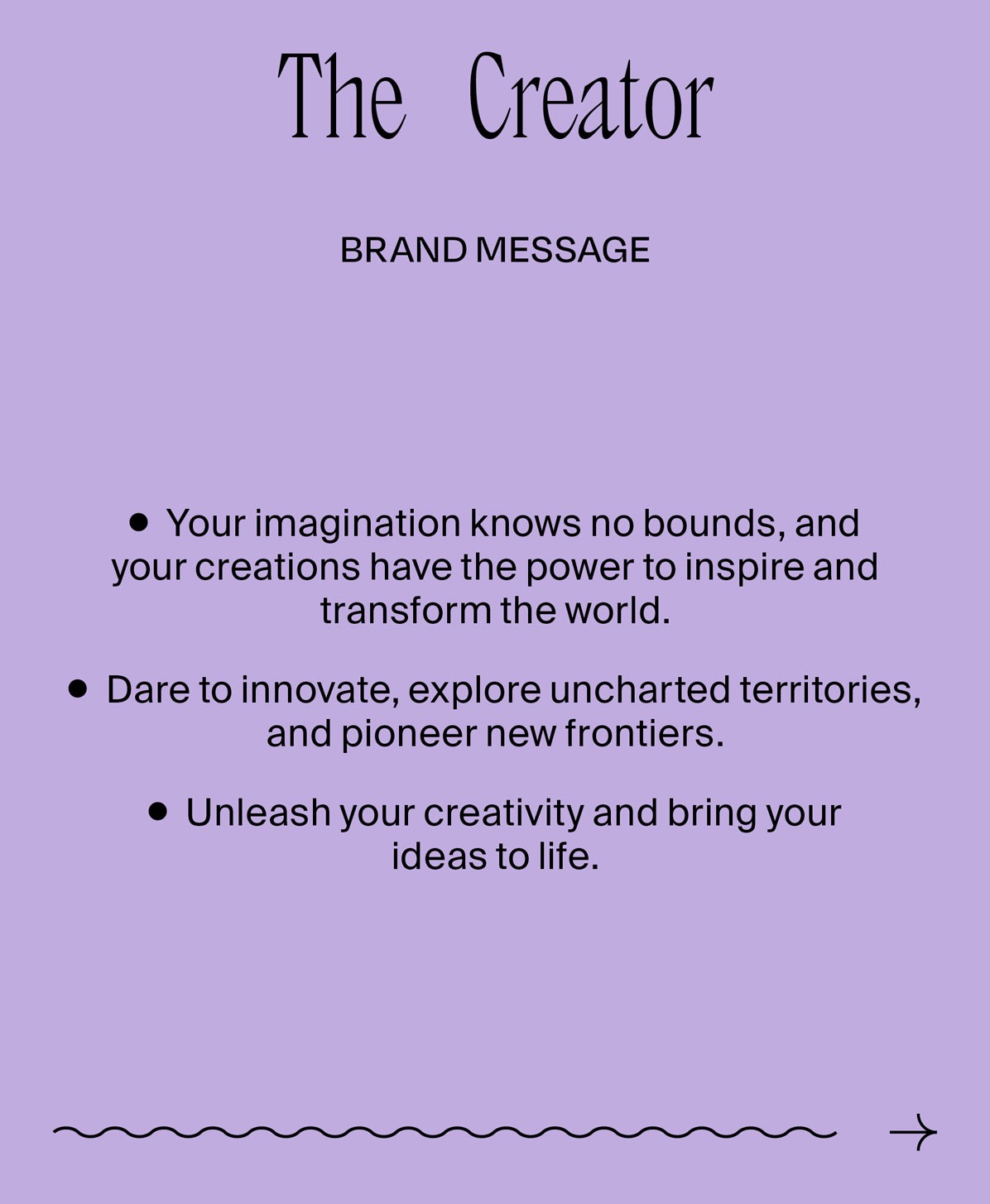 The Creator

BRAND MESSAGE

• Your imagination knows no bounds, and your creations have the power to inspire and transform the world.

• Dare to innovate, explore uncharted territories, and pioneer new frontiers.

• Unleash your creativity and bring your ideas to life.

→